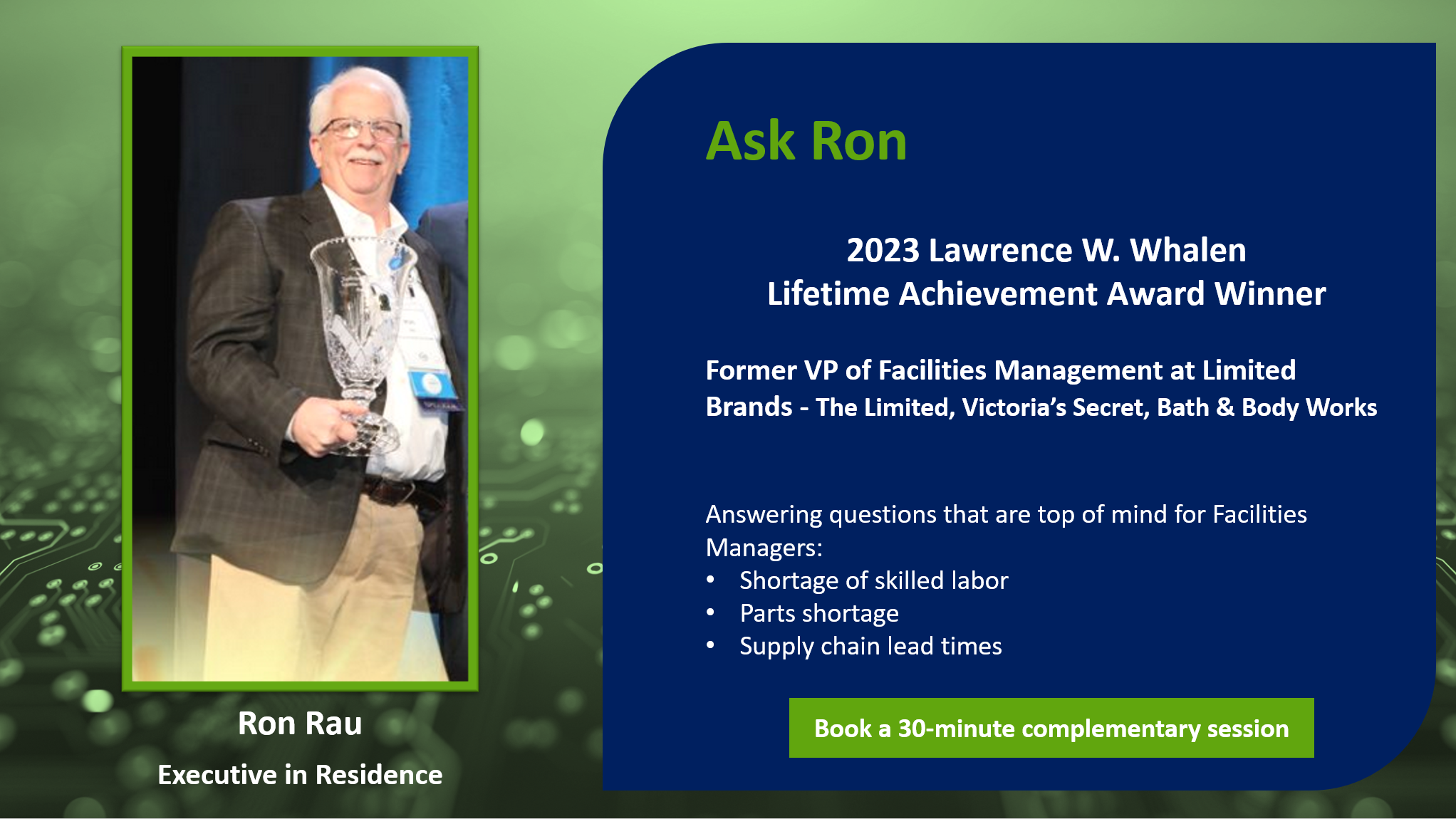 Ron Rau

Executive in Residence

Ask Ron

2023 Lawrence W. Whalen Lifetime Achievement Award Winner

Former VP of Facilities Management at Limited Brands - The Limited, Victoria's Secret, Bath & Body Works

Answering questions that are top of mind for Facilities Managers:
• Shortage of skilled labor
• Parts shortage
• Supply chain lead times

Book a 30-minute complementary session